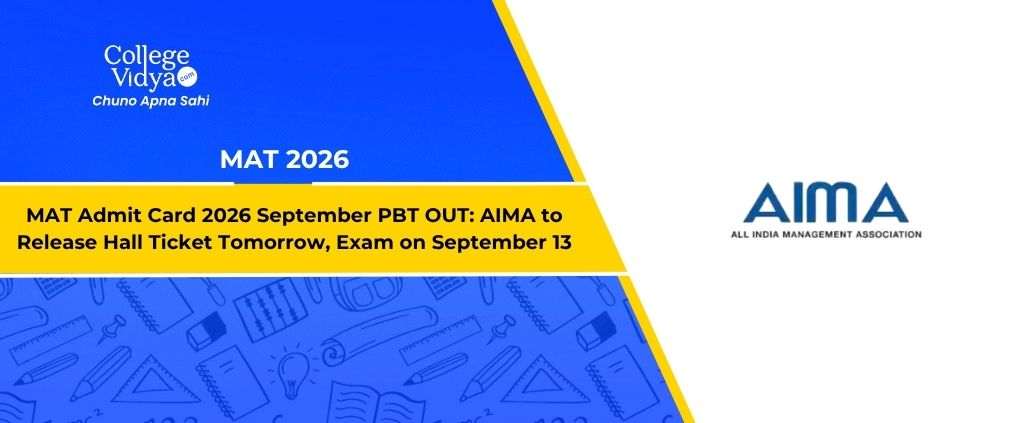 College Vidya .com
Chuno Apna Sahi

MAT 2026

MAT Admit Card 2026 September PBT OUT: AIMA to Release Hall Ticket Tomorrow, Exam on September 13

AIMA
ALL INDIA MANAGEMENT ASSOCIATION